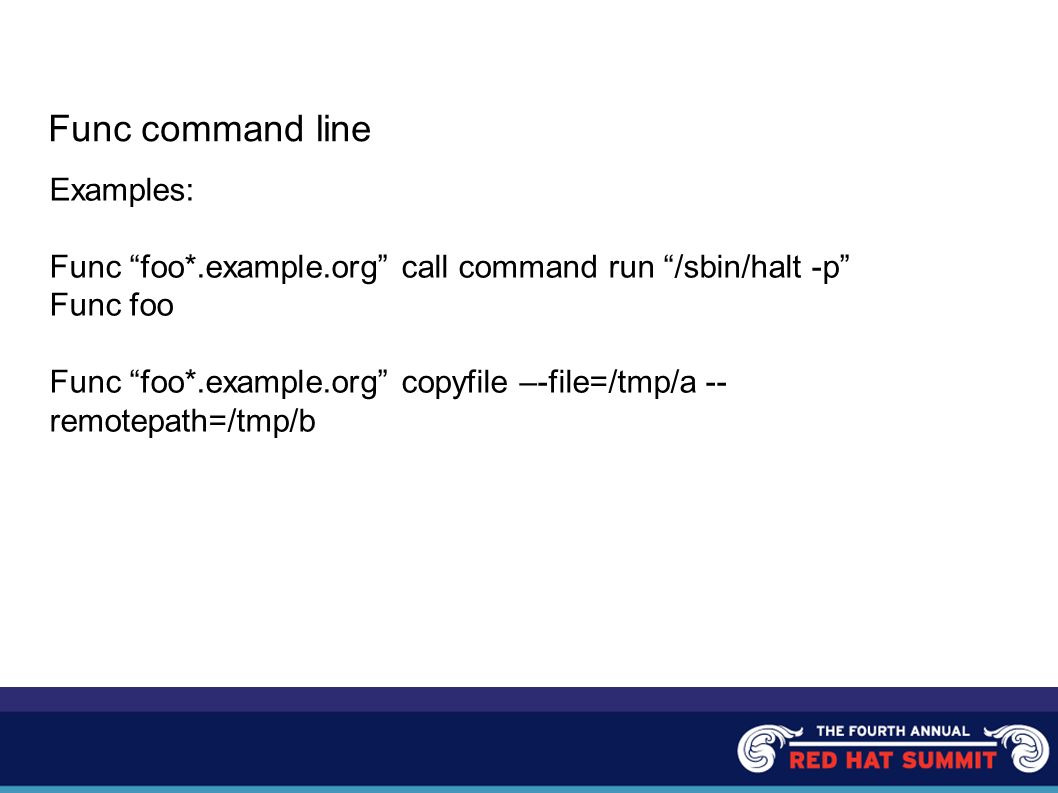 Func command line

Examples:

Func “foo*.example.org” call command run “/sbin/halt -p”
Func foo

Func “foo*.example.org” copyfile –-file=/tmp/a --remotepath=/tmp/b

THE FOURTH ANNUAL
RED HAT SUMMIT